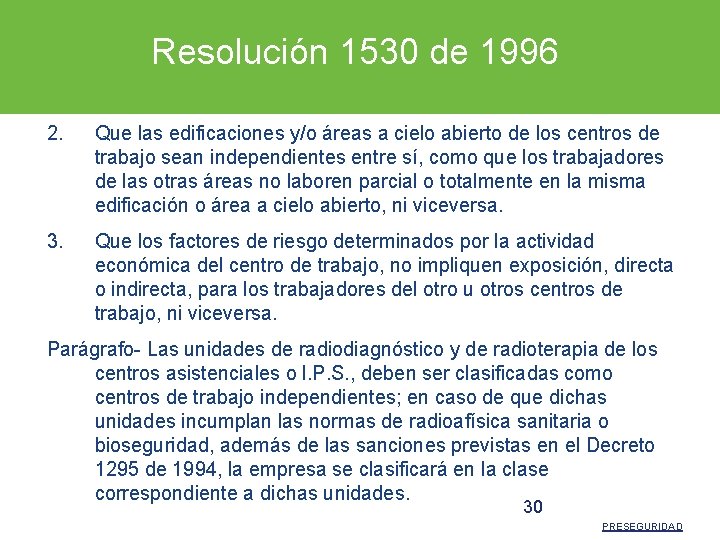 Resolución 1530 de 1996

2. Que las edificaciones y/o áreas a cielo abierto de los centros de trabajo sean independientes entre sí, como que los trabajadores de las otras áreas no laboren parcial o totalmente en la misma edificación o área a cielo abierto, ni viceversa.

3. Que los factores de riesgo determinados por la actividad económica del centro de trabajo, no impliquen exposición, directa o indirecta, para los trabajadores del otro u otros centros de trabajo, ni viceversa.

Parágrafo- Las unidades de radiodiagnóstico y de radioterapia de los centros asistenciales o I.P.S., deben ser clasificadas como centros de trabajo independientes; en caso de que dichas unidades incumplan las normas de radioafísica sanitaria o bioseguridad, además de las sanciones previstas en el Decreto 1295 de 1994, la empresa se clasificará en la clase correspondiente a dichas unidades.

30

PRESEGURIDAD